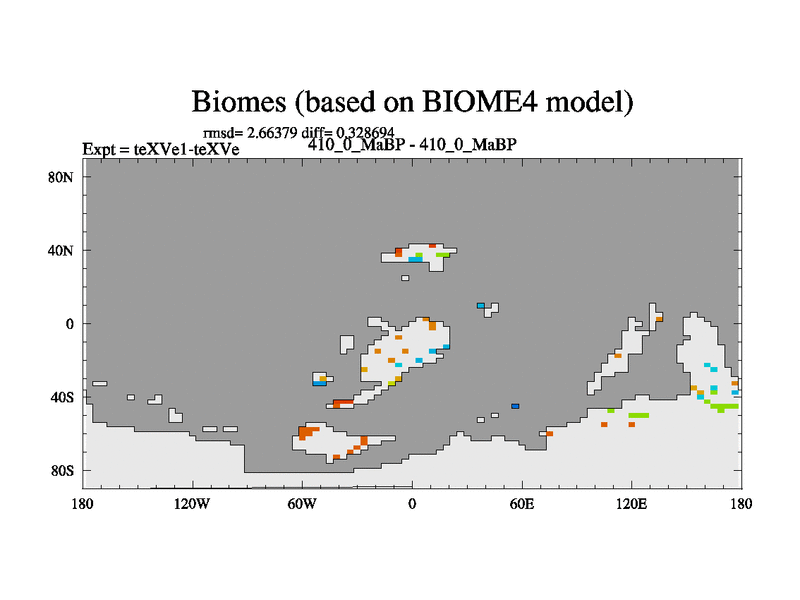 Biomes (based on BIOME4 model)

rmsd= 2.66379 diff= 0.328694

Expt = teXVe1-teXVe

410_0_MaBP - 410_0_MaBP

80N

40N

0

40S

80S

180

120W

60W

0

60E

120E

180